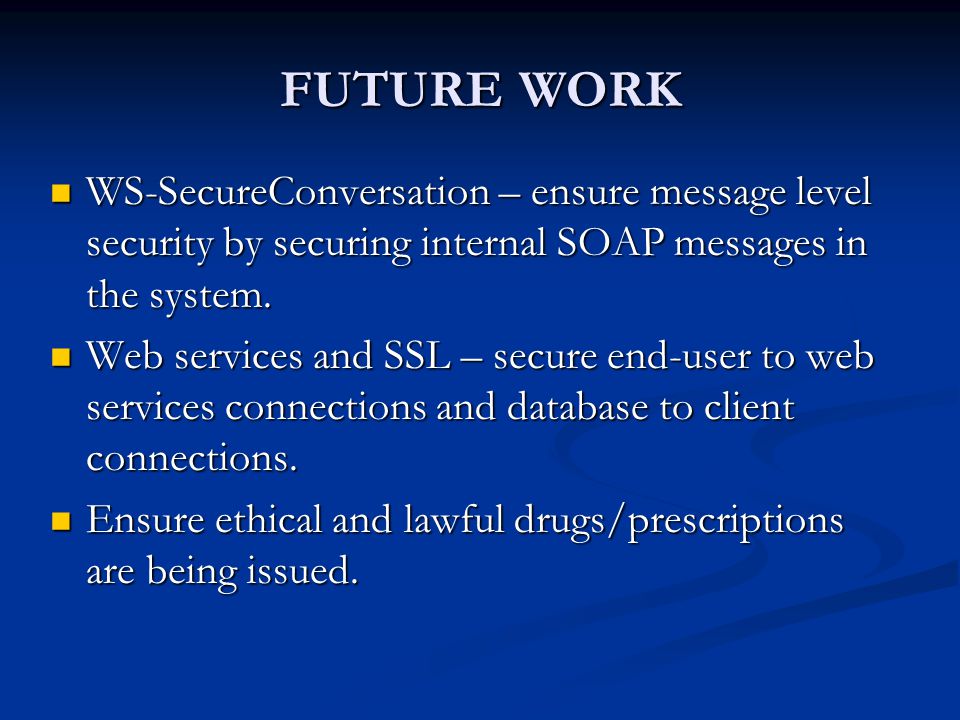 FUTURE WORK

WS-SecureConversation – ensure message level security by securing internal SOAP messages in the system.

Web services and SSL – secure end-user to web services connections and database to client connections.

Ensure ethical and lawful drugs/prescriptions are being issued.